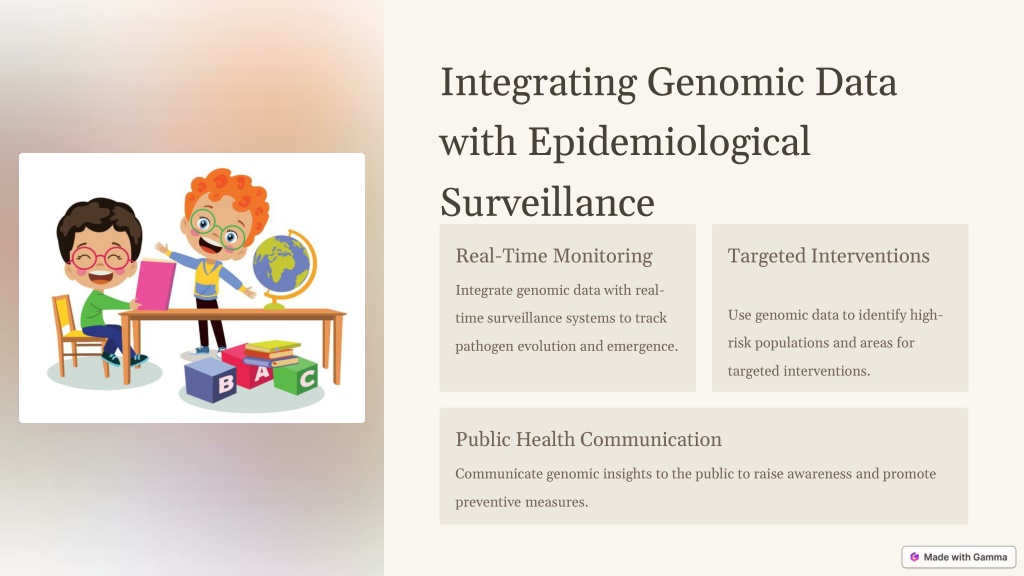 B A C

Integrating Genomic Data with Epidemiological Surveillance

Real-Time Monitoring

Integrate genomic data with real-time surveillance systems to track pathogen evolution and emergence.

Targeted Interventions

Use genomic data to identify high-risk populations and areas for targeted interventions.

Public Health Communication

Communicate genomic insights to the public to raise awareness and promote preventive measures.

Made with Gamma